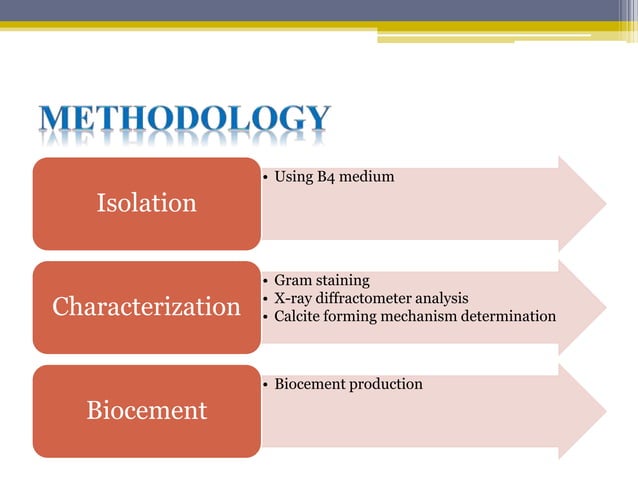 METHODOLOGY

Isolation

• Using B4 medium

Characterization

• Gram staining
• X-ray diffractometer analysis
• Calcite forming mechanism determination

Biocement

• Biocement production